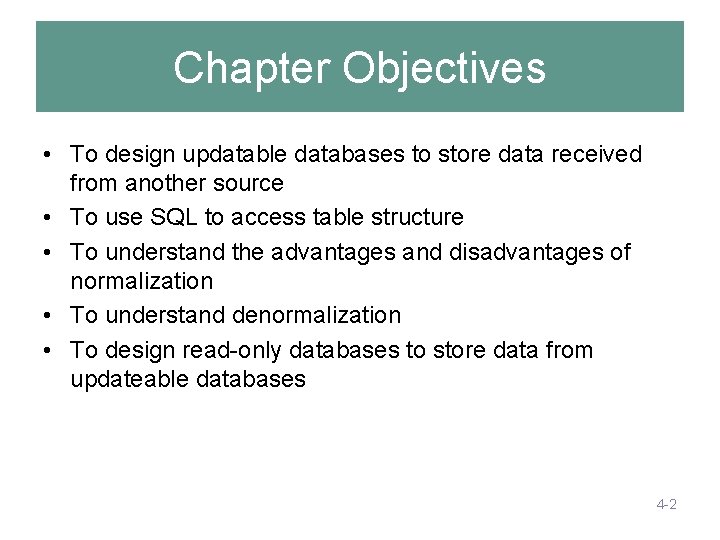 Chapter Objectives

• To design updatable databases to store data received from another source
• To use SQL to access table structure
• To understand the advantages and disadvantages of normalization
• To understand denormalization
• To design read-only databases to store data from updateable databases

4-2